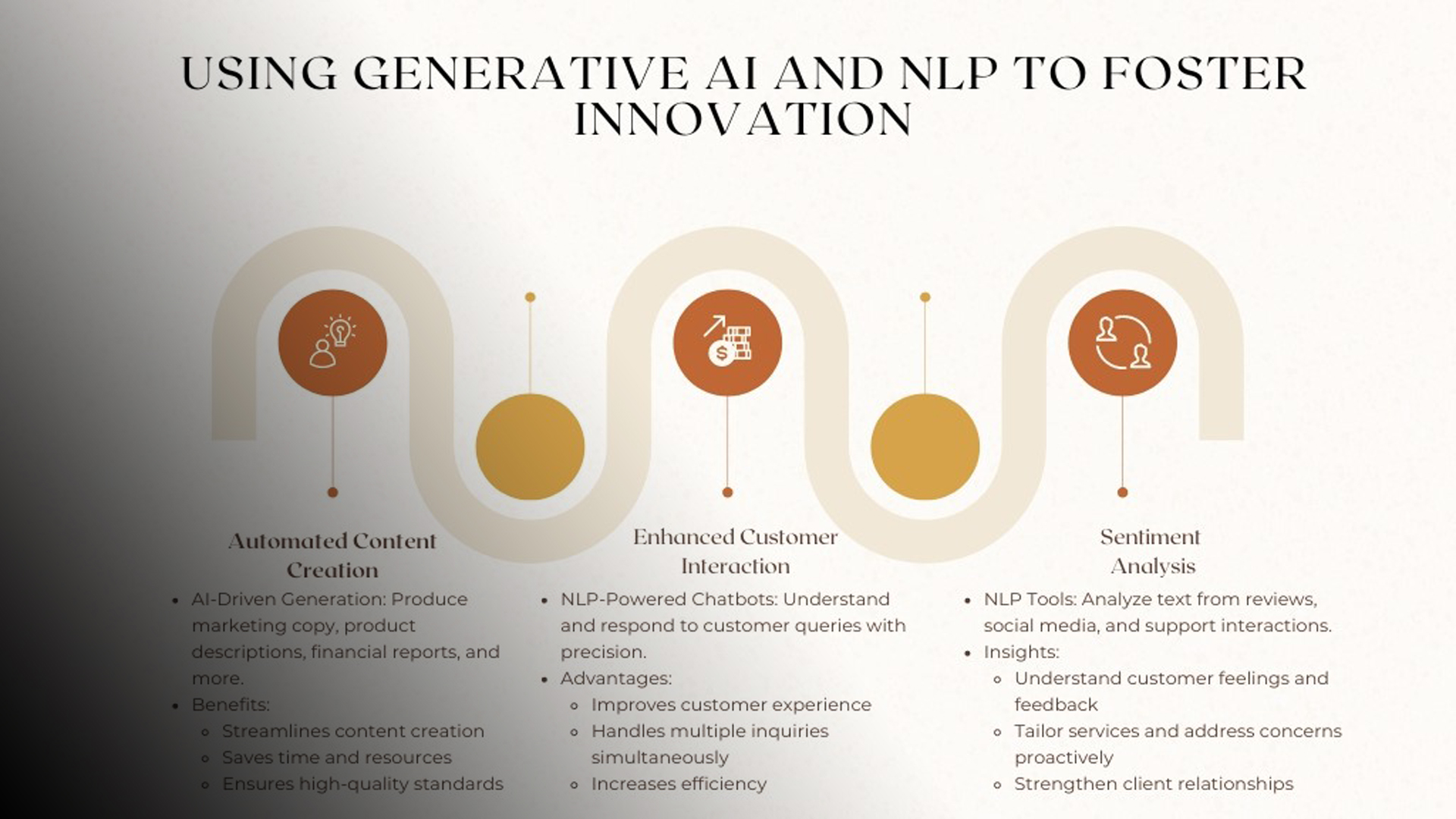 USING GENERATIVE AI AND NLP TO FOSTER INNOVATION

Automated Content Creation

- AI-Driven Generation: Produce marketing copy, product descriptions, financial reports, and more.
- Benefits:
  - Streamlines content creation
  - Saves time and resources
  - Ensures high-quality standards

Enhanced Customer Interaction

- NLP-Powered Chatbots: Understand and respond to customer queries with precision.
- Advantages:
  - Improves customer experience
  - Handles multiple inquiries simultaneously
  - Increases efficiency

Sentiment Analysis

- NLP Tools: Analyze text from reviews, social media, and support interactions.
- Insights:
  - Understand customer feelings and feedback
  - Tailor services and address concerns proactively
  - Strengthen client relationships